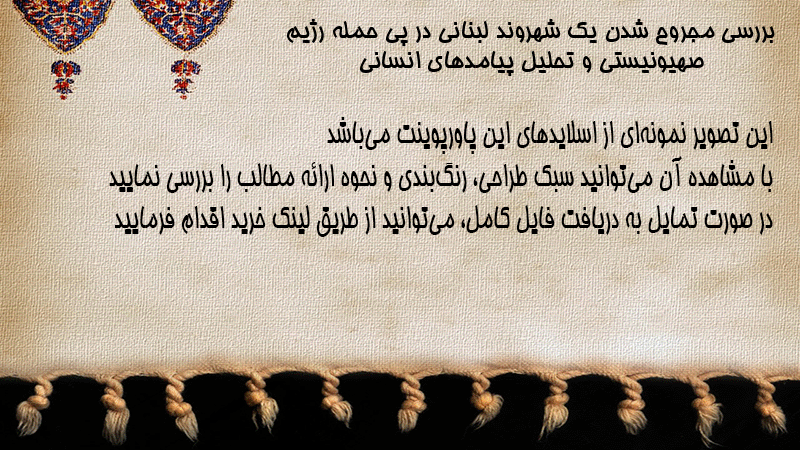 بررسی مجروح شدن یک شهروند لبنانی در پی حمله رژیم صهیونیستی و تحلیل پیامدهای انسانی

این تصویر نمونه‌ای از اسلایدهای این پاورپوینت می‌باشد
با مشاهده آن می‌توانید سبک طراحی، رنگ‌بندی و نحوه ارائه مطالب را بررسی نمایید
در صورت تمایل به دریافت فایل کامل، می‌توانید از طریق لینک خرید اقدام فرمایید